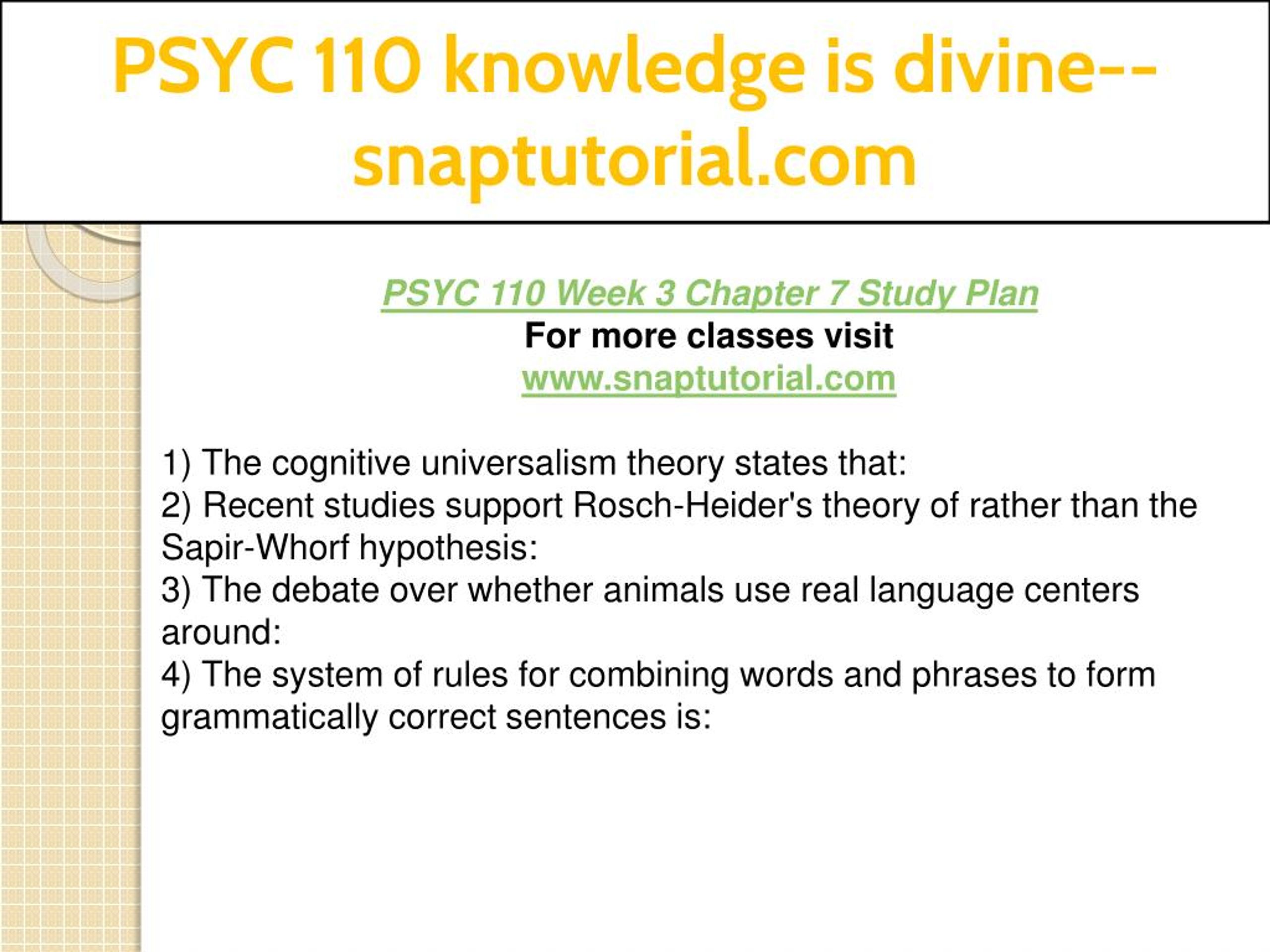 PSYC 110 knowledge is divine--snaptutorial.com

PSYC 110 Week 3 Chapter 7 Study Plan
For more classes visit
www.snaptutorial.com

1) The cognitive universalism theory states that:
2) Recent studies support Rosch-Heider's theory of rather than the Sapir-Whorf hypothesis:
3) The debate over whether animals use real language centers around:
4) The system of rules for combining words and phrases to form grammatically correct sentences is: